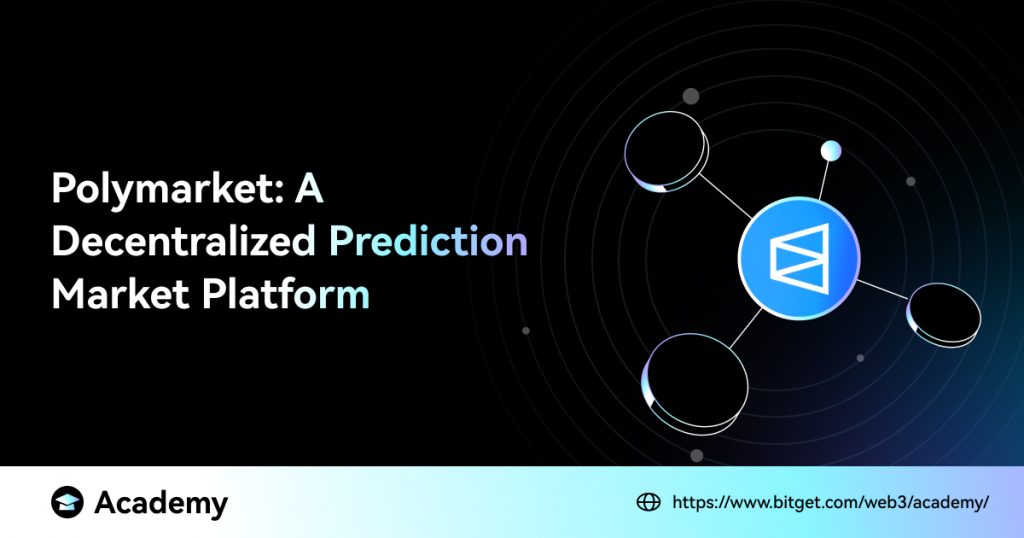 Polymarket: A Decentralized Prediction Market Platform

Academy

https://www.bitget.com/web3/academy/